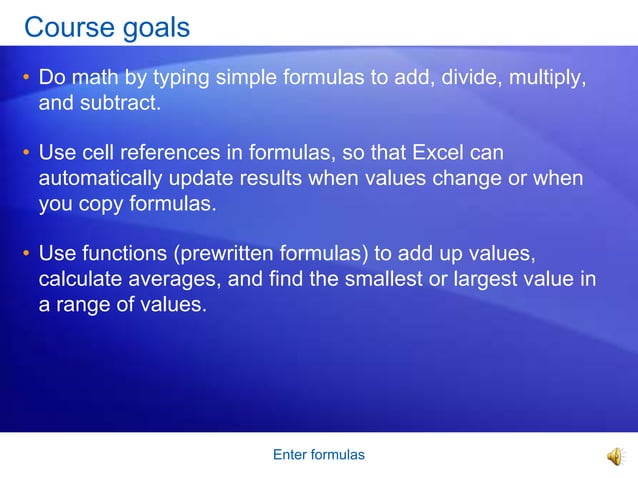 Course goals

• Do math by typing simple formulas to add, divide, multiply, and subtract.

• Use cell references in formulas, so that Excel can automatically update results when values change or when you copy formulas.

• Use functions (prewritten formulas) to add up values, calculate averages, and find the smallest or largest value in a range of values.

Enter formulas